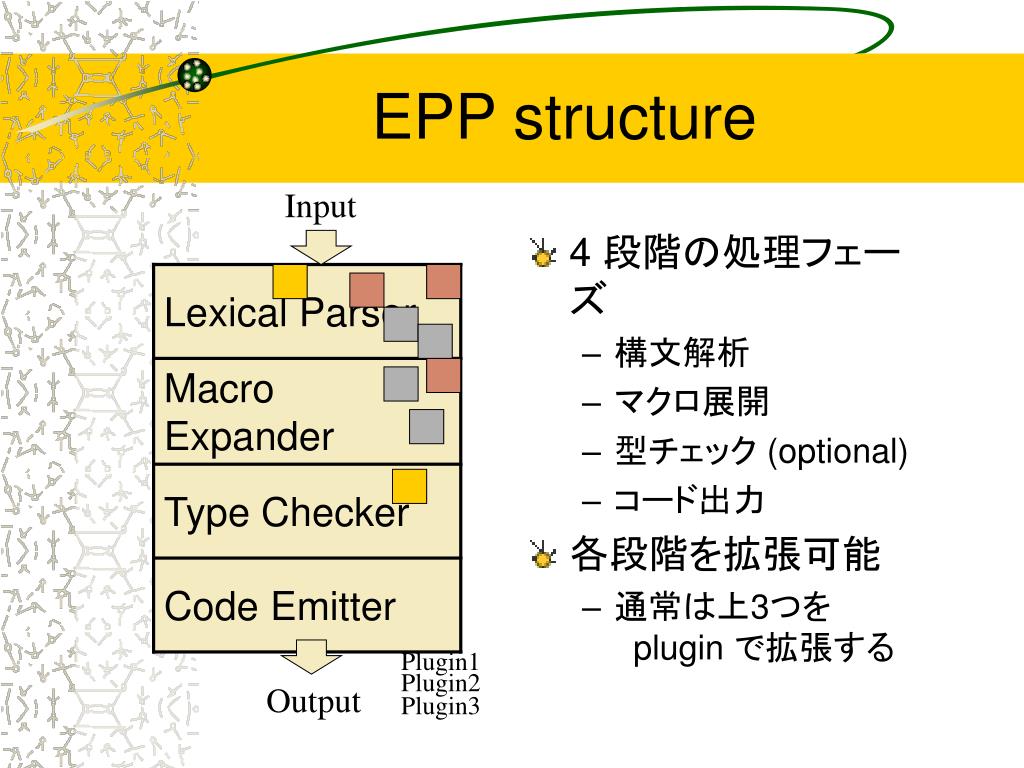 EPP structure

Input

Lexical Parser

Macro Expander

Type Checker

Code Emitter

Output

Plugin1
Plugin2
Plugin3

4 段階の処理フェーズ
– 構文解析
– マクロ展開
– 型チェック (optional)
– コード出力

各段階を拡張可能
– 通常は上3つを plugin で拡張する